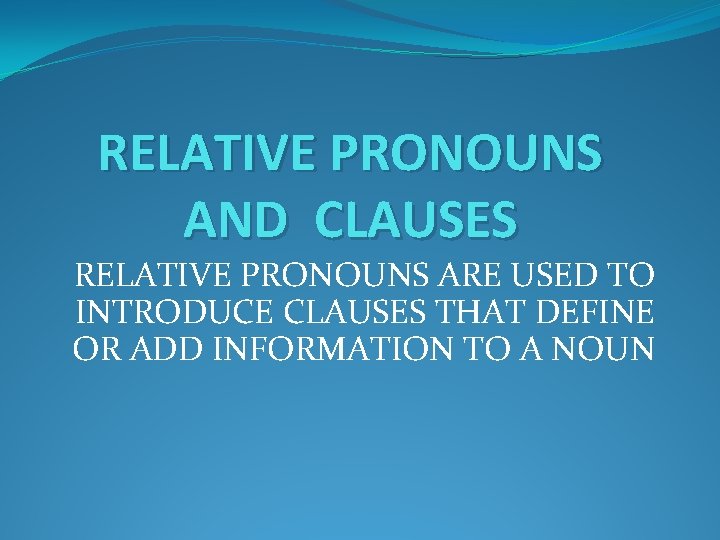 RELATIVE PRONOUNS AND CLAUSES

RELATIVE PRONOUNS ARE USED TO INTRODUCE CLAUSES THAT DEFINE OR ADD INFORMATION TO A NOUN